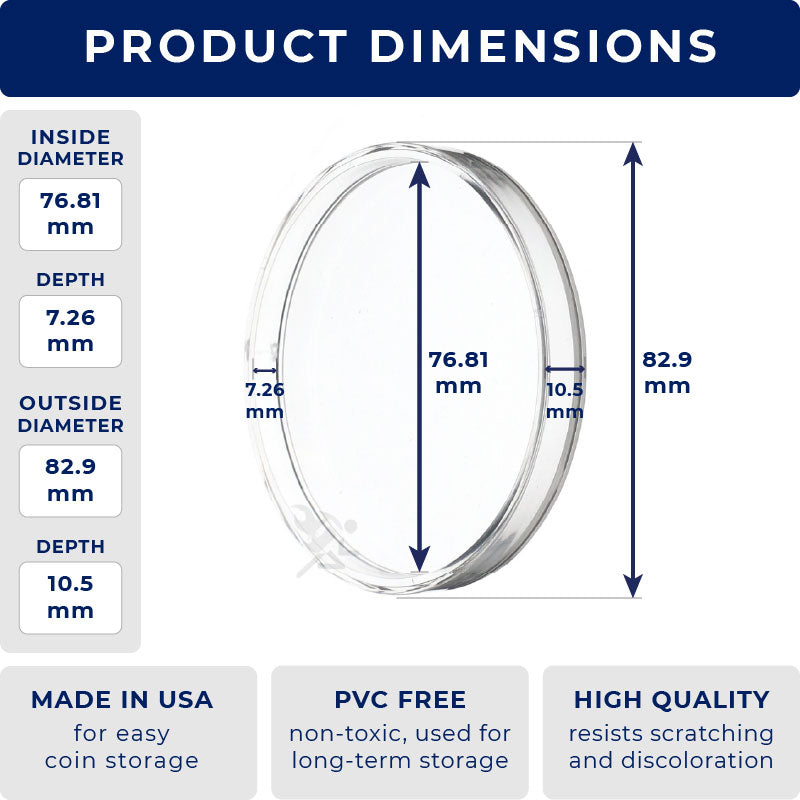 PRODUCT DIMENSIONS

INSIDE DIAMETER
76.81 mm

DEPTH
7.26 mm

OUTSIDE DIAMETER
82.9 mm

DEPTH
10.5 mm

7.26 mm

76.81 mm

10.5 mm

82.9 mm

MADE IN USA
for easy coin storage

PVC FREE
non-toxic, used for long-term storage

HIGH QUALITY
resists scratching and discoloration